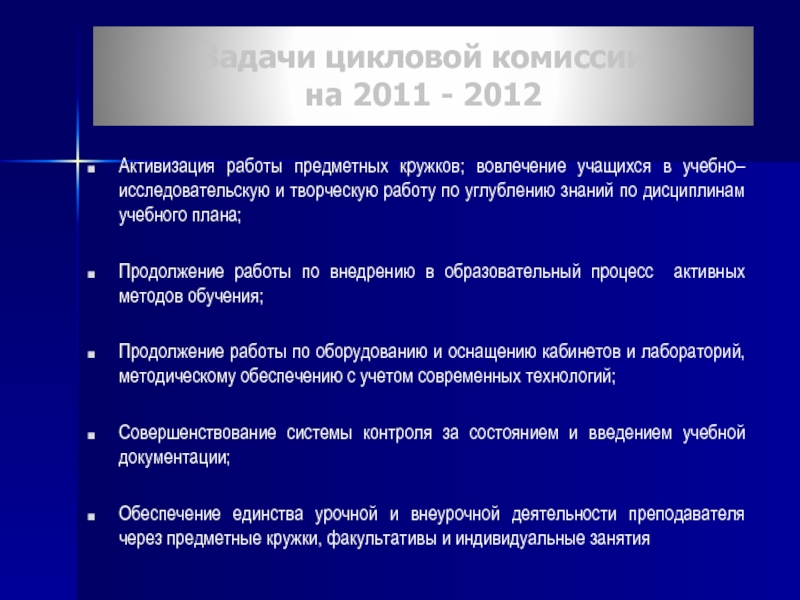 Задачи цикловой комиссии на 2011 - 2012

■ Активизация работы предметных кружков; вовлечение учащихся в учебно–исследовательскую и творческую работу по углублению знаний по дисциплинам учебного плана;

■ Продолжение работы по внедрению в образовательный процесс активных методов обучения;

■ Продолжение работы по оборудованию и оснащению кабинетов и лабораторий, методическому обеспечению с учетом современных технологий;

■ Совершенствование системы контроля за состоянием и введением учебной документации;

■ Обеспечение единства урочной и внеурочной деятельности преподавателя через предметные кружки, факультативы и индивидуальные занятия